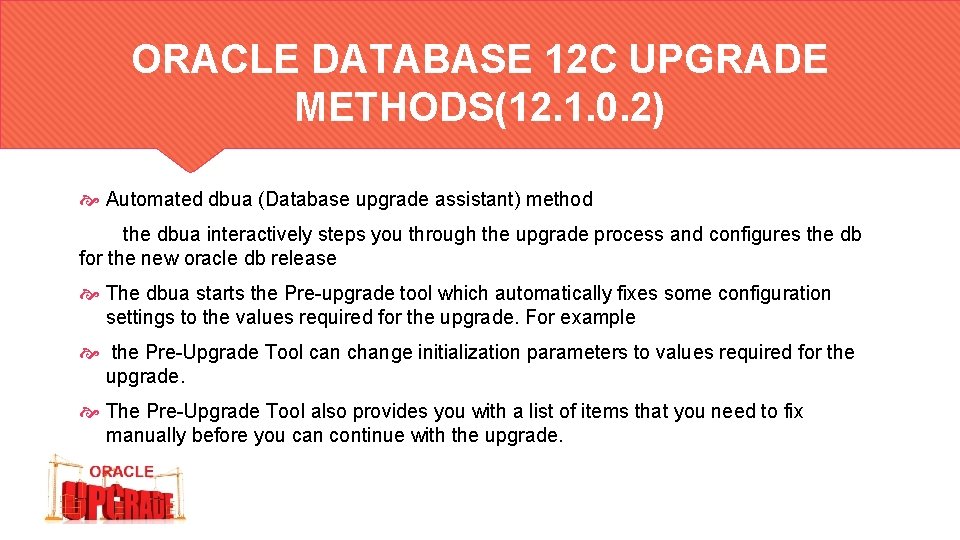 ORACLE DATABASE 12C UPGRADE METHODS(12.1.0.2)

Automated dbua (Database upgrade assistant) method

the dbua interactively steps you through the upgrade process and configures the db for the new oracle db release

The dbua starts the Pre-upgrade tool which automatically fixes some configuration settings to the values required for the upgrade. For example

the Pre-Upgrade Tool can change initialization parameters to values required for the upgrade.

The Pre-Upgrade Tool also provides you with a list of items that you need to fix manually before you can continue with the upgrade.

ORACLE
UPGRADE